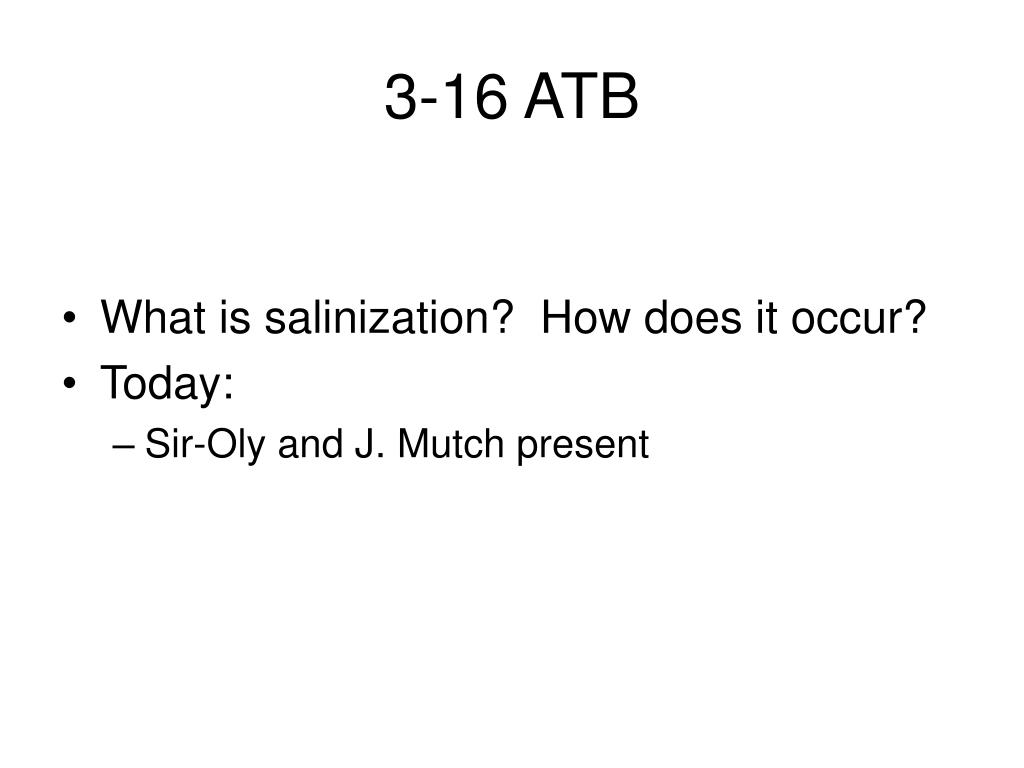 3-16 ATB

• What is salinization? How does it occur?
• Today:
– Sir-Oly and J. Mutch present